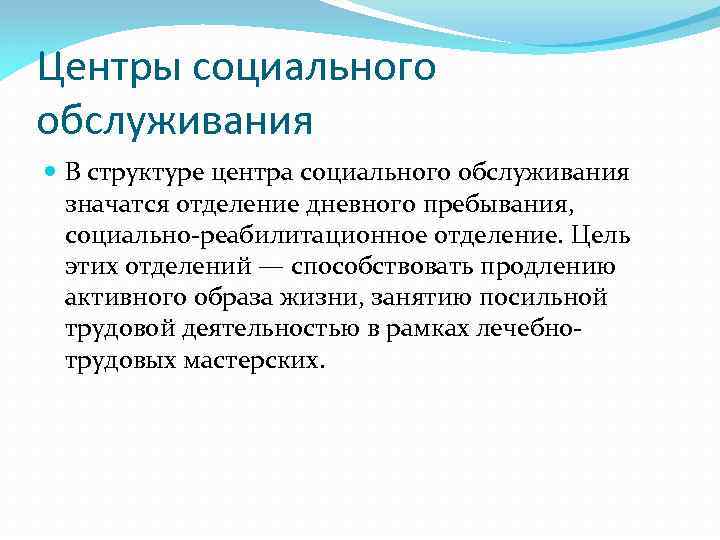 Центры социального обслуживания

В структуре центра социального обслуживания значатся отделение дневного пребывания, социально-реабилитационное отделение. Цель этих отделений — способствовать продлению активного образа жизни, занятию посильной трудовой деятельностью в рамках лечебно-трудовых мастерских.